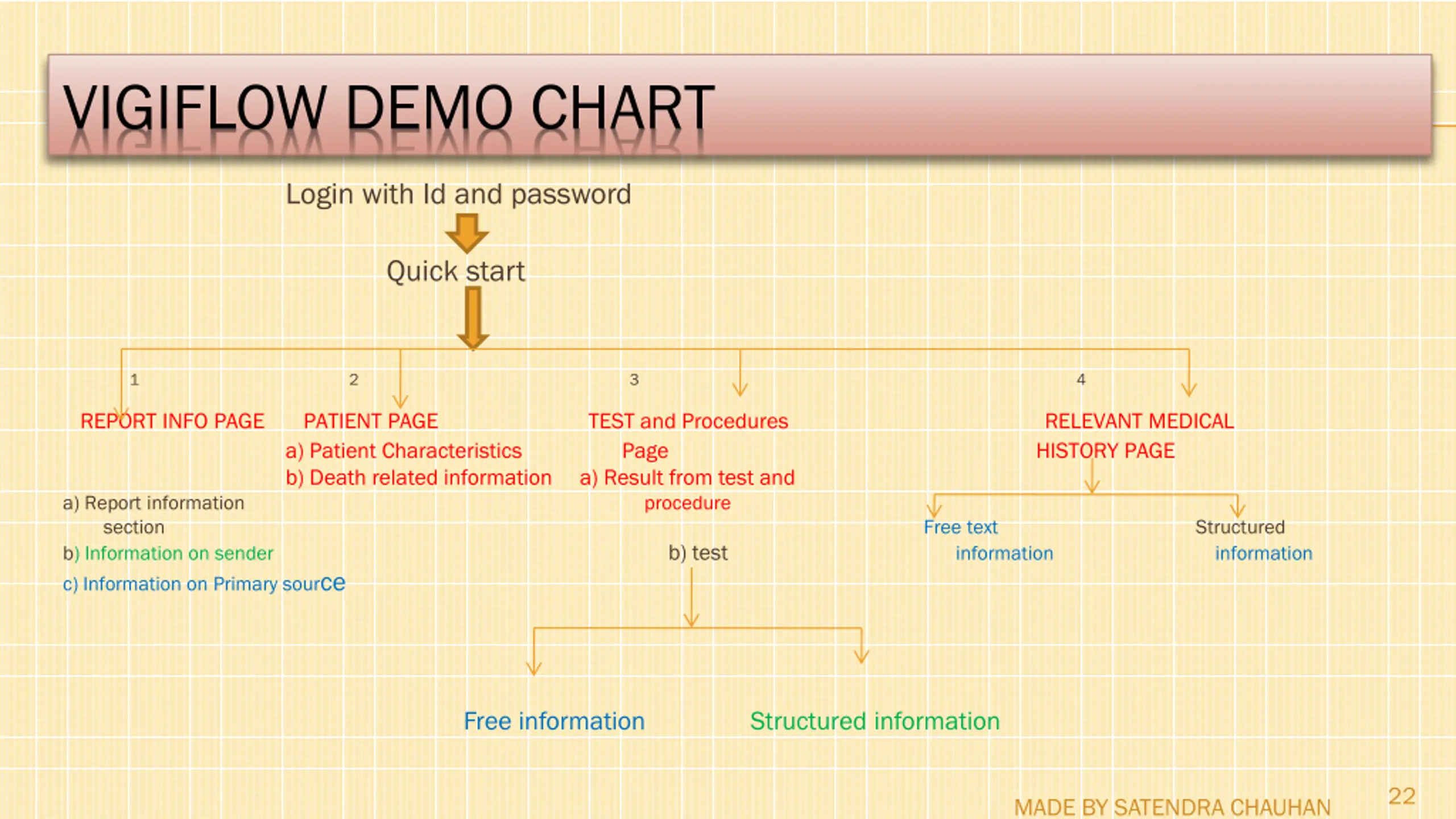 VIGIFLOW DEMO CHART

Login with Id and password

Quick start

1

REPORT INFO PAGE

a) Report information section

b) Information on sender

c) Information on Primary source

2

PATIENT PAGE

a) Patient Characteristics

b) Death related information

3

TEST and Procedures Page

a) Result from test and procedure

b) test

Free information

Structured information

4

RELEVANT MEDICAL HISTORY PAGE

Free text information

Structured information

MADE BY SATENDRA CHAUHAN

22